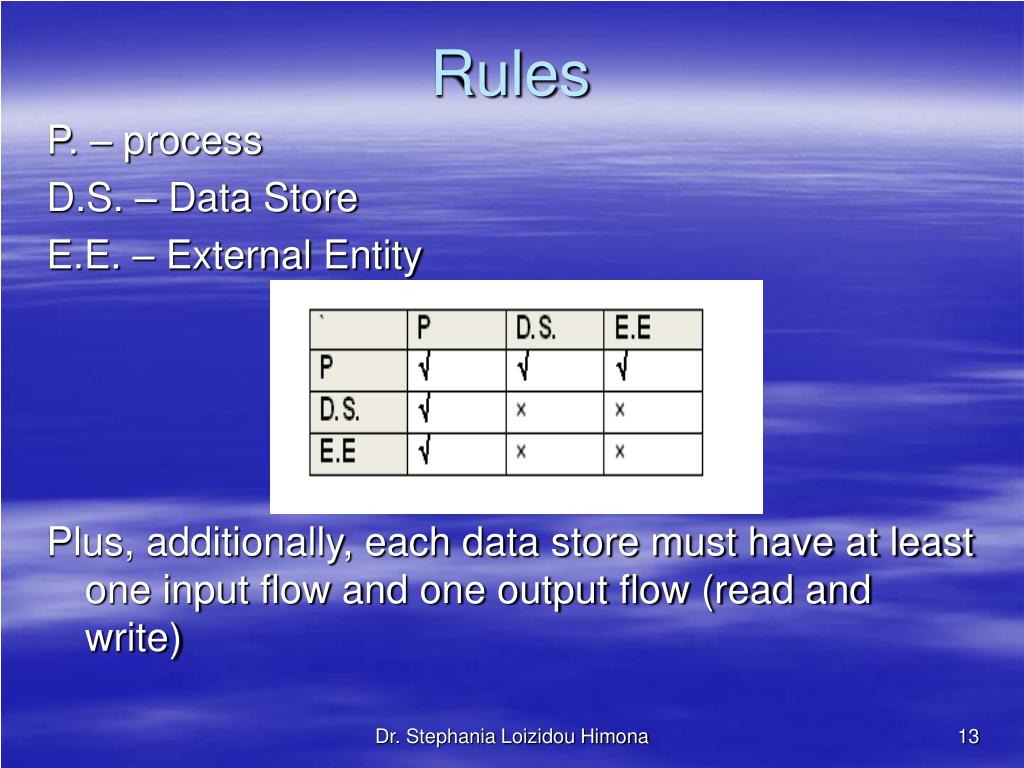 Rules

P. – process
D.S. – Data Store
E.E. – External Entity

| ` | P | D.S. | E.E |
|---|---|---|---|
| P | √ | √ | √ |
| D.S. | √ | × | × |
| E.E | √ | × | × |

Plus, additionally, each data store must have at least one input flow and one output flow (read and write)

Dr. Stephania Loizidou Himona

13